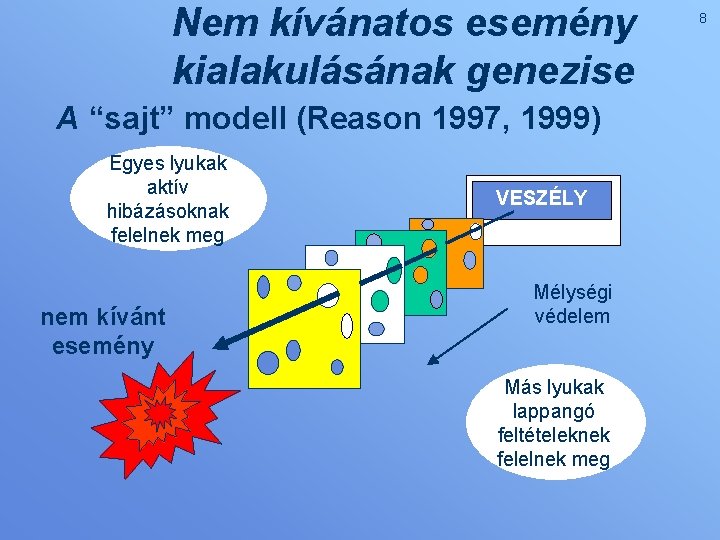 Nem kívánatos esemény kialakulásának genezise

8

A “sajt” modell (Reason 1997, 1999)

Egyes lyukak aktív hibázásoknak felelnek meg

VESZÉLY

nem kívánt esemény

Mélységi védelem

Más lyukak lappangó feltételeknek felelnek meg